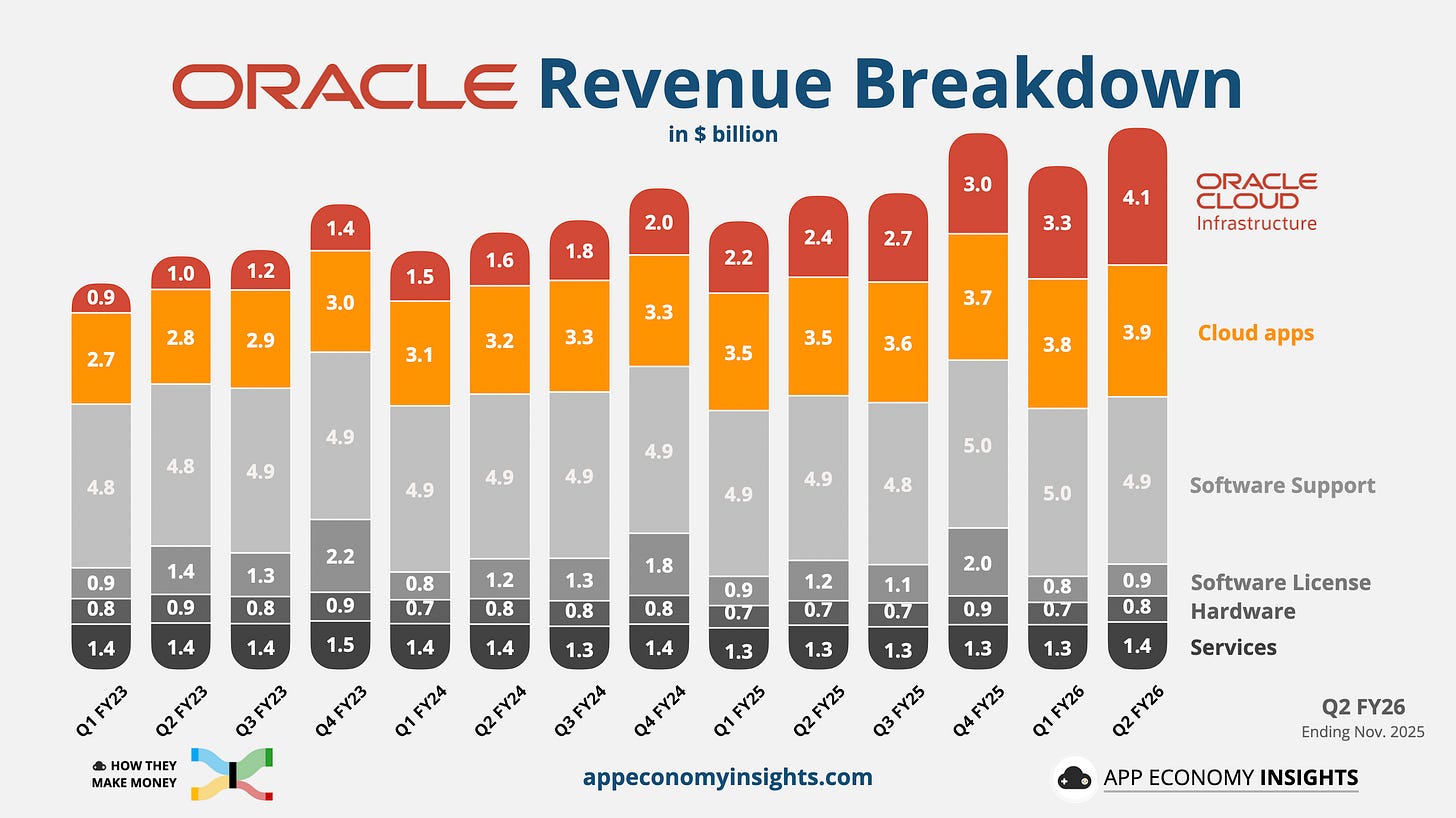 ORACLE Revenue Breakdown
in $ billion

| | Q1 FY23 | Q2 FY23 | Q3 FY23 | Q4 FY23 | Q1 FY24 | Q2 FY24 | Q3 FY24 | Q4 FY24 | Q1 FY25 | Q2 FY25 | Q3 FY25 | Q4 FY25 | Q1 FY26 | Q2 FY26 |
|---|---|---|---|---|---|---|---|---|---|---|---|---|---|---|
| ORACLE CLOUD Infrastructure | 0.9 | 1.0 | 1.2 | 1.4 | 1.5 | 1.6 | 1.8 | 2.0 | 2.2 | 2.4 | 2.7 | 3.0 | 3.3 | 4.1 |
| Cloud apps | 2.7 | 2.8 | 2.9 | 3.0 | 3.1 | 3.2 | 3.3 | 3.3 | 3.5 | 3.5 | 3.6 | 3.7 | 3.8 | 3.9 |
| Software Support | 4.8 | 4.8 | 4.9 | 4.9 | 4.9 | 4.9 | 4.9 | 4.9 | 4.9 | 4.9 | 4.8 | 5.0 | 5.0 | 4.9 |
| Software License | 0.9 | 1.4 | 1.3 | 2.2 | 0.8 | 1.2 | 1.3 | 1.8 | 0.9 | 1.2 | 1.1 | 2.0 | 0.8 | 0.9 |
| Hardware | 0.8 | 0.9 | 0.8 | 0.9 | 0.7 | 0.8 | 0.8 | 0.8 | 0.7 | 0.7 | 0.7 | 0.9 | 0.7 | 0.8 |
| Services | 1.4 | 1.4 | 1.4 | 1.5 | 1.4 | 1.4 | 1.3 | 1.4 | 1.3 | 1.3 | 1.3 | 1.3 | 1.3 | 1.4 |

Q2 FY26
Ending Nov. 2025

HOW THEY MAKE MONEY

appeconomyinsights.com

APP ECONOMY INSIGHTS